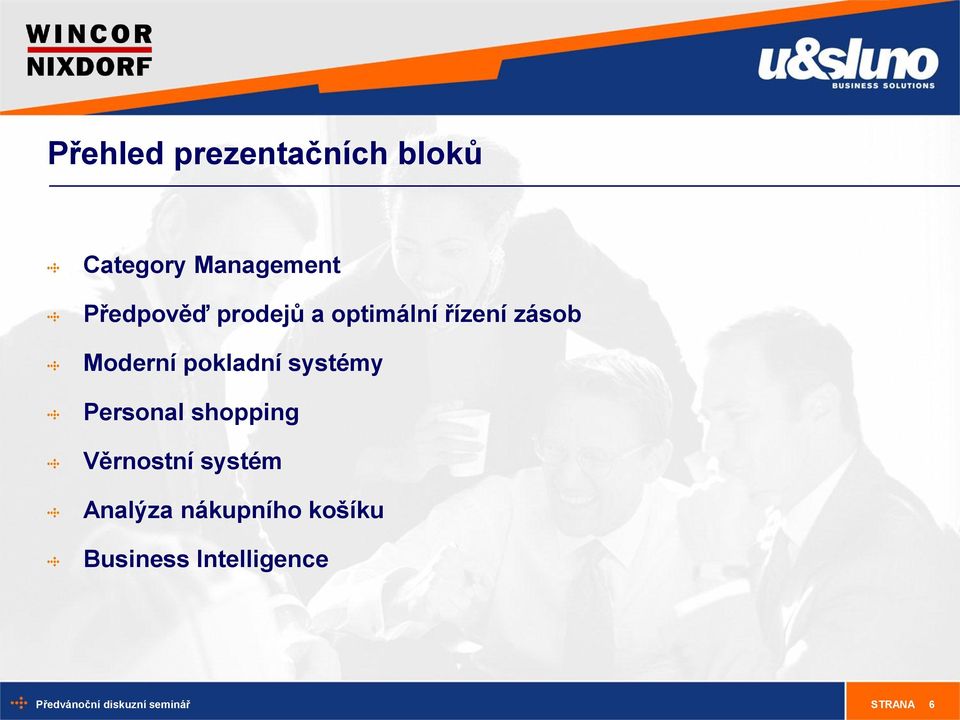 WINCOR NIXDORF

u&sluno BUSINESS SOLUTIONS

Přehled prezentačních bloků

Category Management

Předpověď prodejů a optimální řízení zásob

Moderní pokladní systémy

Personal shopping

Věrnostní systém

Analýza nákupního košíku

Business Intelligence

Předvánoční diskuzní seminář

STRANA 6